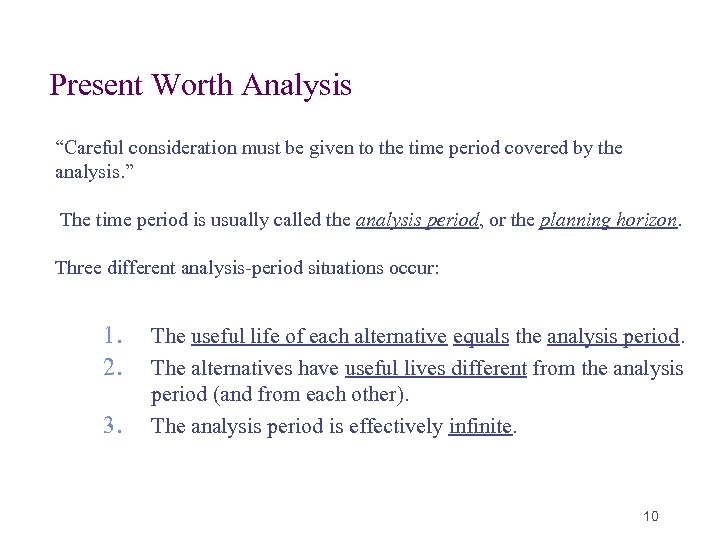 Present Worth Analysis

“Careful consideration must be given to the time period covered by the analysis.”

The time period is usually called the analysis period, or the planning horizon.

Three different analysis-period situations occur:

1. The useful life of each alternative equals the analysis period.
2. The alternatives have useful lives different from the analysis period (and from each other).
3. The analysis period is effectively infinite.

10